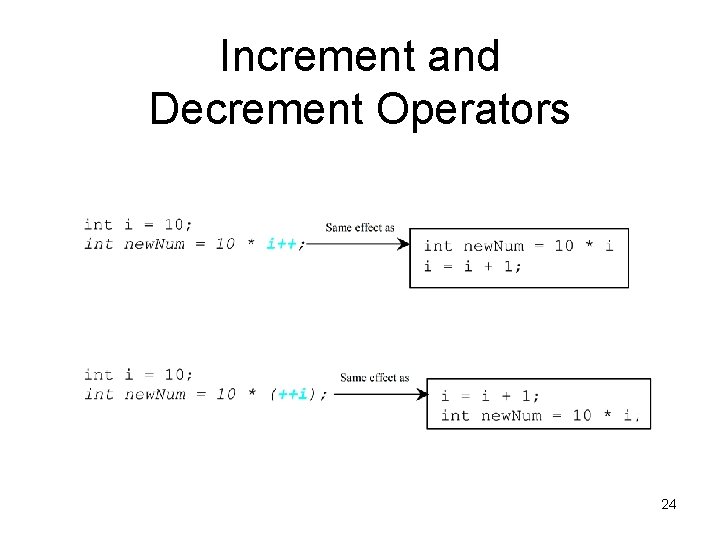 Increment and Decrement Operators

int i = 10;
int newNum = 10 * i++;

Same effect as

int newNum = 10 * i
i = i + 1;

int i = 10;
int newNum = 10 * (++i);

Same effect as

i = i + 1;
int newNum = 10 * i.

24